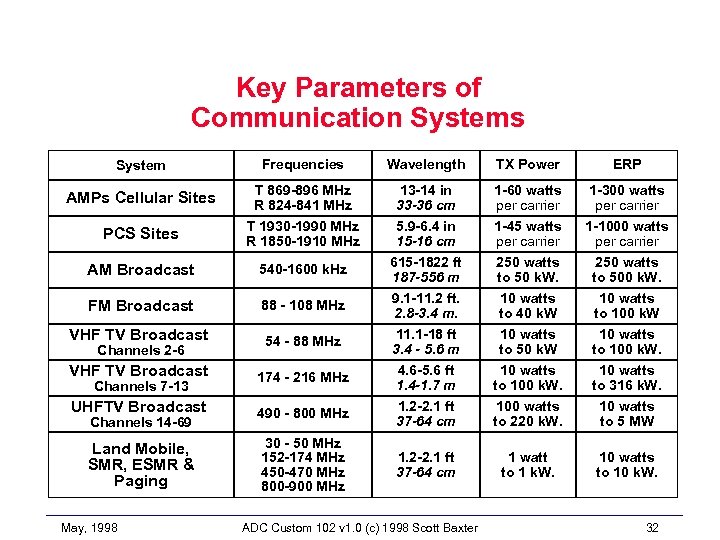 Key Parameters of Communication Systems

| System | Frequencies | Wavelength | TX Power | ERP |
|---|---|---|---|---|
| AMPs Cellular Sites | T 869-896 MHz R 824-841 MHz | 13-14 in 33-36 cm | 1-60 watts per carrier | 1-300 watts per carrier |
| PCS Sites | T 1930-1990 MHz R 1850-1910 MHz | 5.9-6.4 in 15-16 cm | 1-45 watts per carrier | 1-1000 watts per carrier |
| AM Broadcast | 540-1600 kHz | 615-1822 ft 187-556 m | 250 watts to 50 kW. | 250 watts to 500 kW. |
| FM Broadcast | 88 - 108 MHz | 9.1-11.2 ft. 2.8-3.4 m. | 10 watts to 40 kW | 10 watts to 100 kW |
| VHF TV Broadcast Channels 2-6 | 54 - 88 MHz | 11.1-18 ft 3.4 - 5.6 m | 10 watts to 50 kW | 10 watts to 100 kW. |
| VHF TV Broadcast Channels 7-13 | 174 - 216 MHz | 4.6-5.6 ft 1.4-1.7 m | 10 watts to 100 kW. | 10 watts to 316 kW. |
| UHFTV Broadcast Channels 14-69 | 490 - 800 MHz | 1.2-2.1 ft 37-64 cm | 100 watts to 220 kW. | 10 watts to 5 MW |
| Land Mobile, SMR, ESMR & Paging | 30 - 50 MHz 152-174 MHz 450-470 MHz 800-900 MHz | 1.2-2.1 ft 37-64 cm | 1 watt to 1 kW. | 10 watts to 10 kW. |

May, 1998 ADC Custom 102 v1.0 (c) 1998 Scott Baxter 32